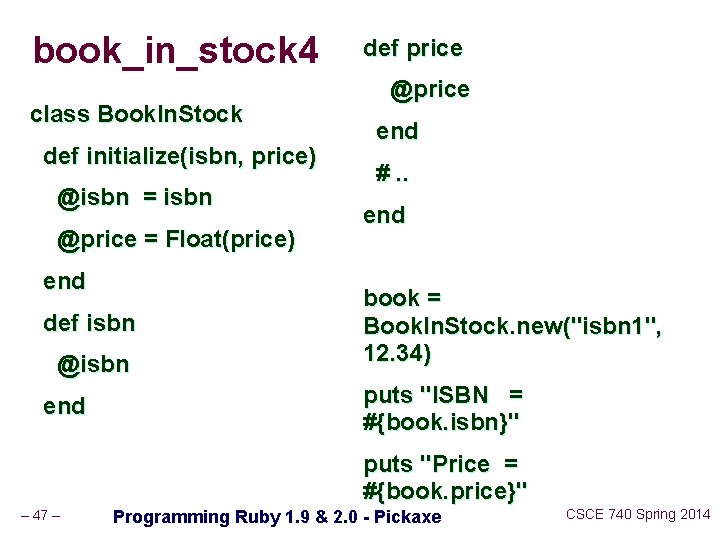 book_in_stock4

class BookInStock

def initialize(isbn, price)

@isbn = isbn

@price = Float(price)

end

def isbn

@isbn

end

def price

@price

end

# ..

end

book = BookInStock.new("isbn1", 12.34)

puts "ISBN = #{book.isbn}"

puts "Price = #{book.price}"

– 47 –

Programming Ruby 1.9 & 2.0 - Pickaxe

CSCE 740 Spring 2014